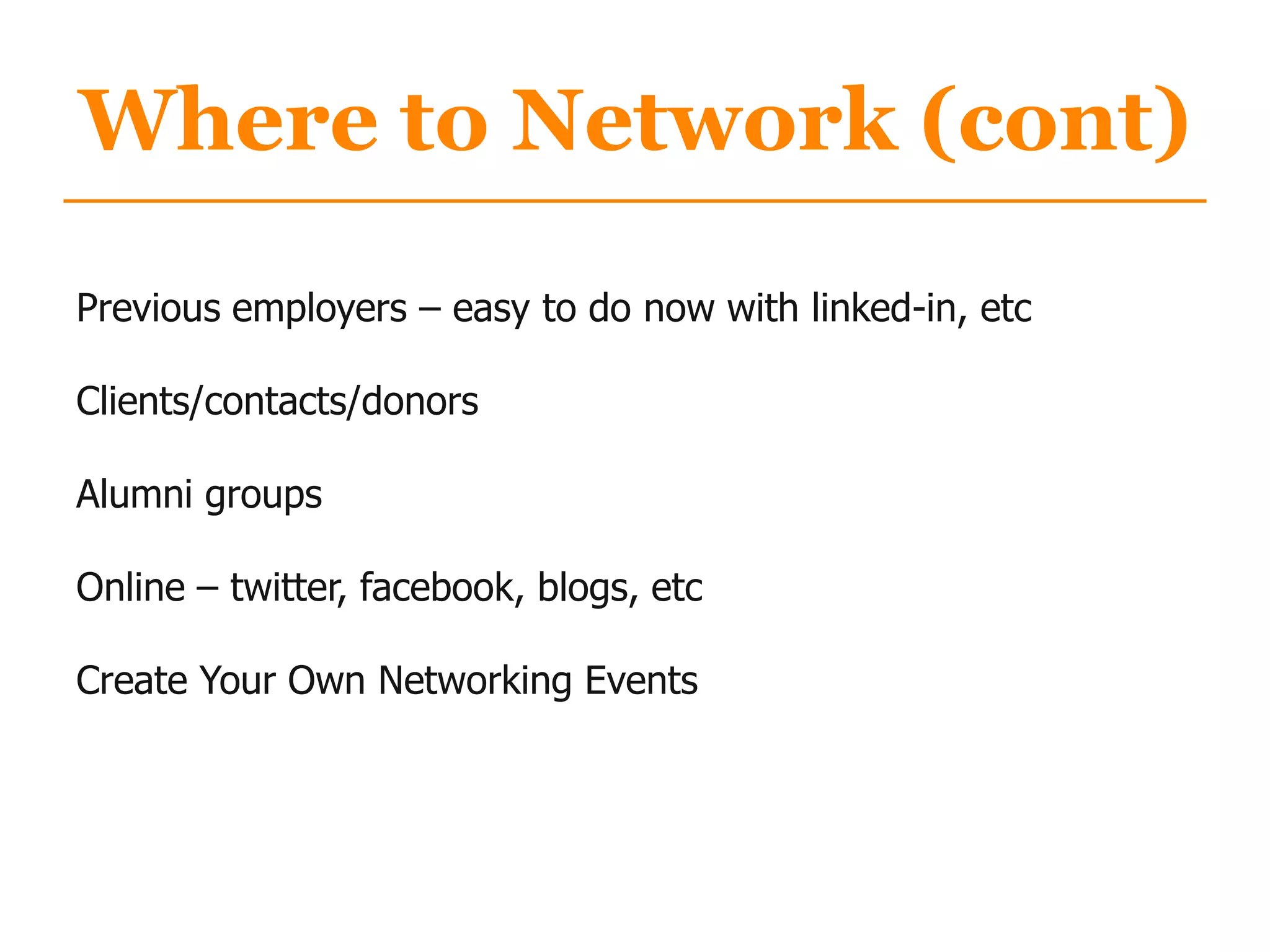 Where to Network (cont)

Previous employers – easy to do now with linked-in, etc

Clients/contacts/donors

Alumni groups

Online – twitter, facebook, blogs, etc

Create Your Own Networking Events